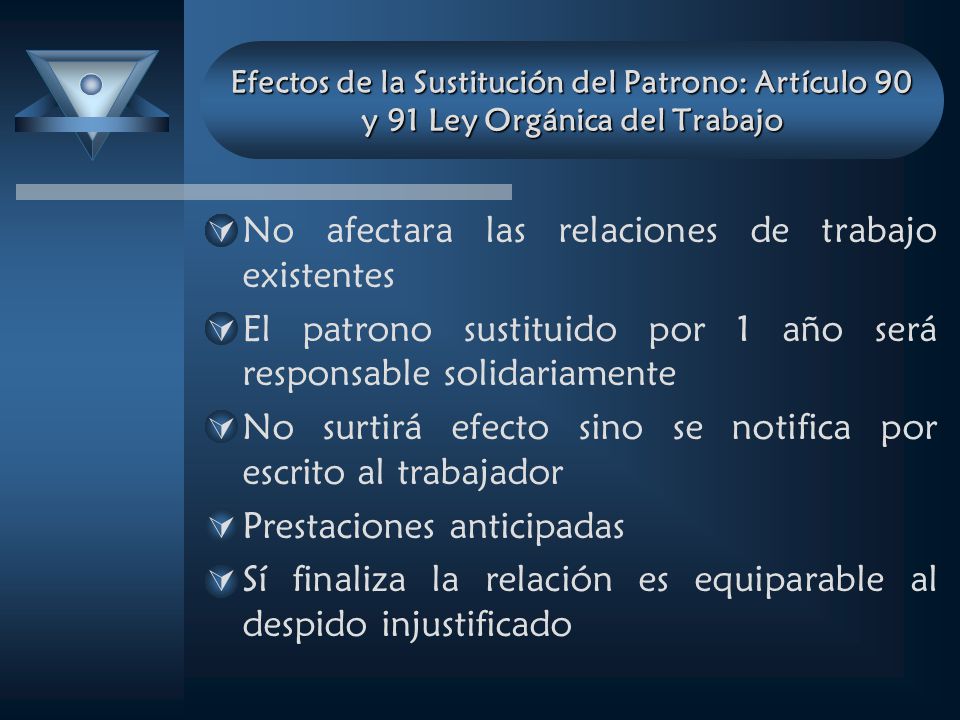 Efectos de la Sustitución del Patrono: Artículo 90 y 91 Ley Orgánica del Trabajo

No afectara las relaciones de trabajo existentes

El patrono sustituido por 1 año será responsable solidariamente

No surtirá efecto sino se notifica por escrito al trabajador

Prestaciones anticipadas

Sí finaliza la relación es equiparable al despido injustificado